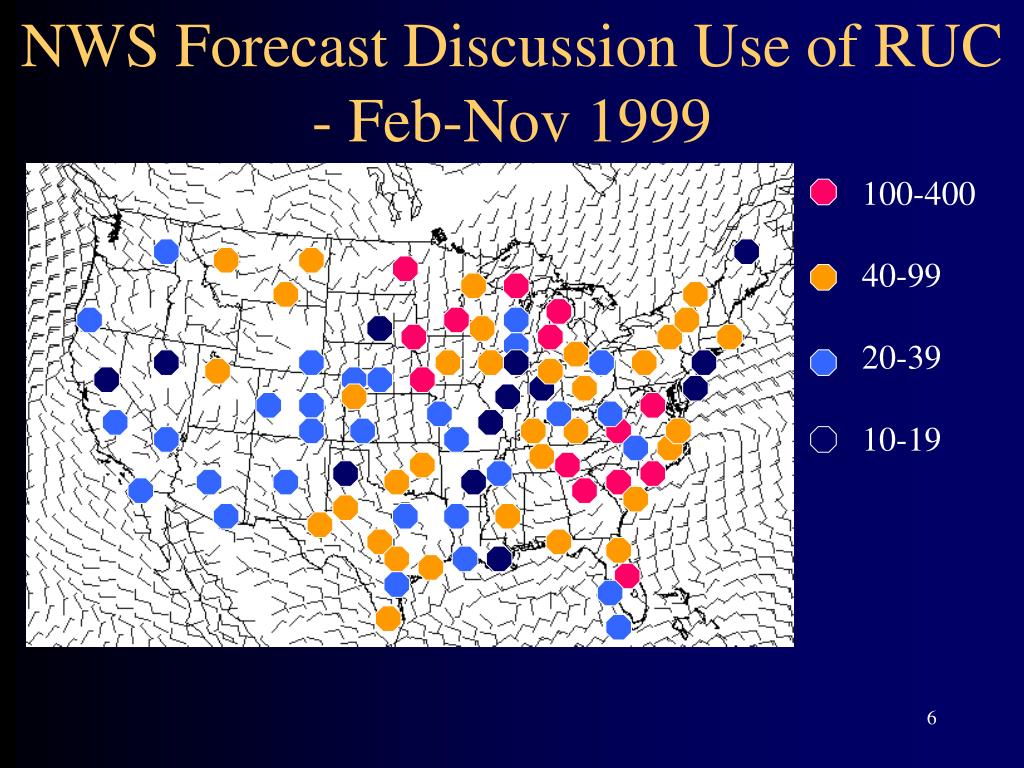 NWS Forecast Discussion Use of RUC - Feb-Nov 1999

100-400

40-99

20-39

10-19

6